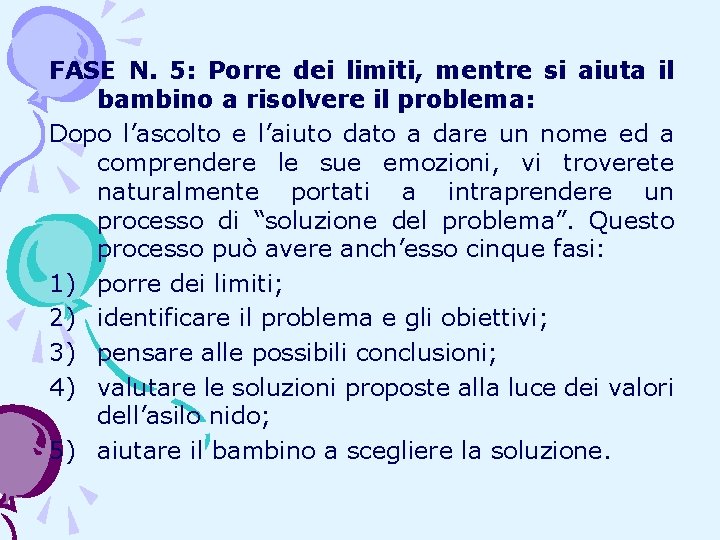 FASE N. 5: Porre dei limiti, mentre si aiuta il bambino a risolvere il problema:

Dopo l'ascolto e l'aiuto dato a dare un nome ed a comprendere le sue emozioni, vi troverete naturalmente portati a intraprendere un processo di "soluzione del problema". Questo processo può avere anch'esso cinque fasi:

1) porre dei limiti;
2) identificare il problema e gli obiettivi;
3) pensare alle possibili conclusioni;
4) valutare le soluzioni proposte alla luce dei valori dell'asilo nido;
5) aiutare il bambino a scegliere la soluzione.